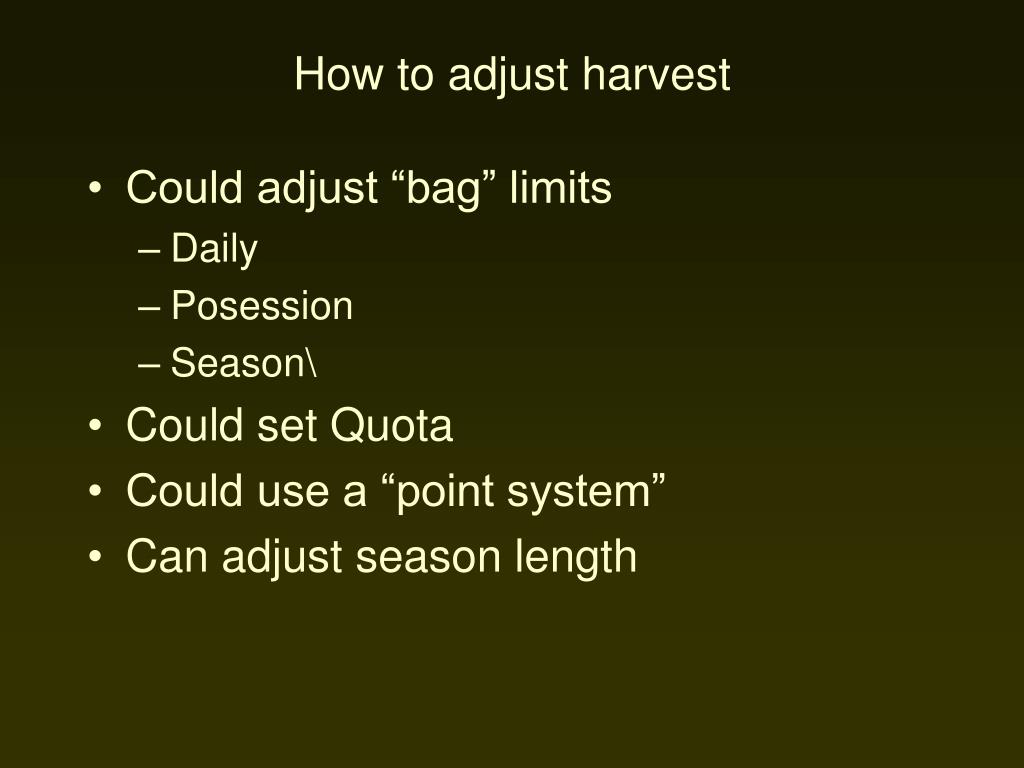 How to adjust harvest

• Could adjust “bag” limits
– Daily
– Posession
– Season\
• Could set Quota
• Could use a “point system”
• Can adjust season length